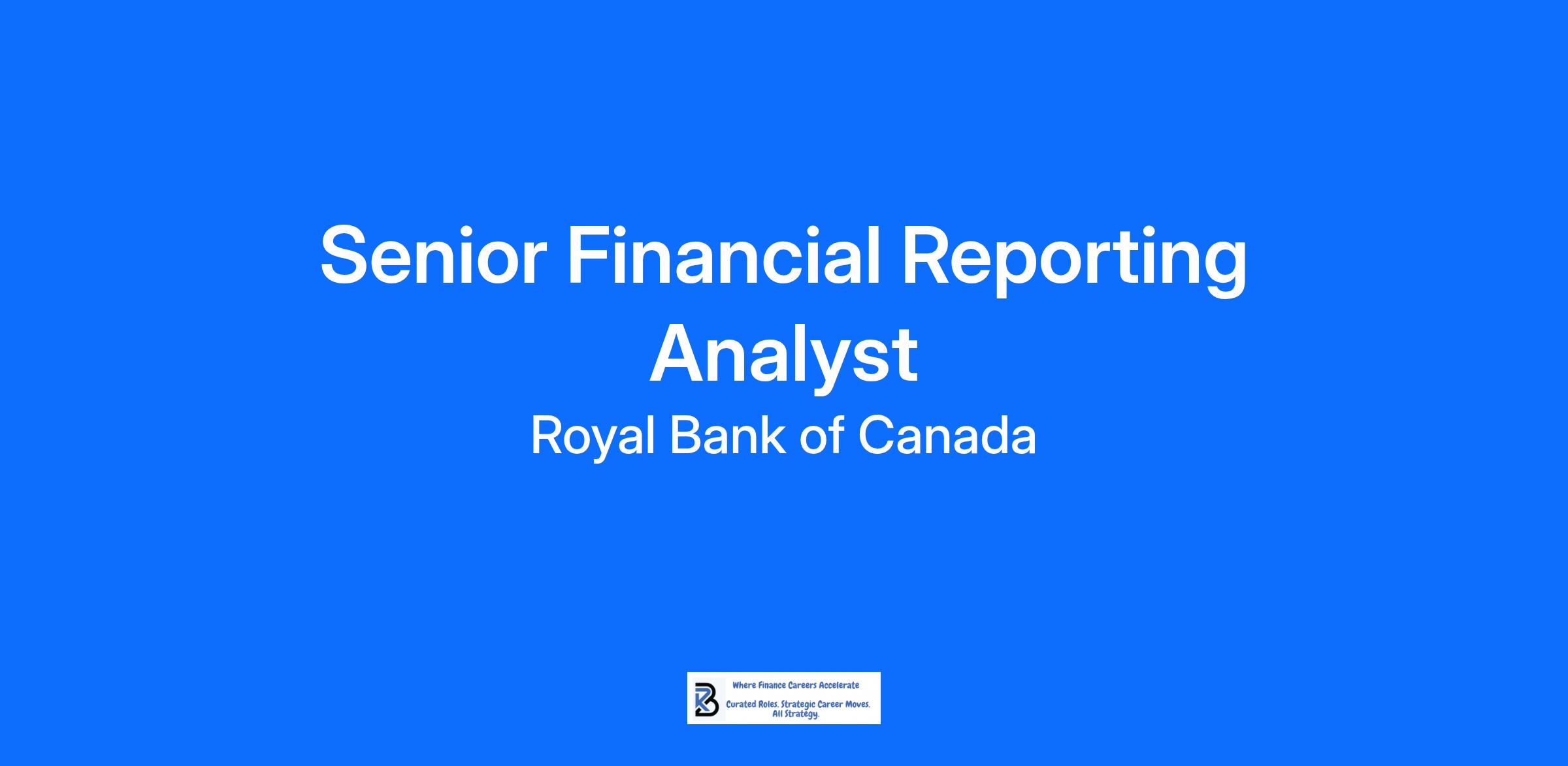 Senior Financial Reporting Analyst

Royal Bank of Canada

Where Finance Careers Accelerate

Curated Roles. Strategic Career Moves. All Strategy.